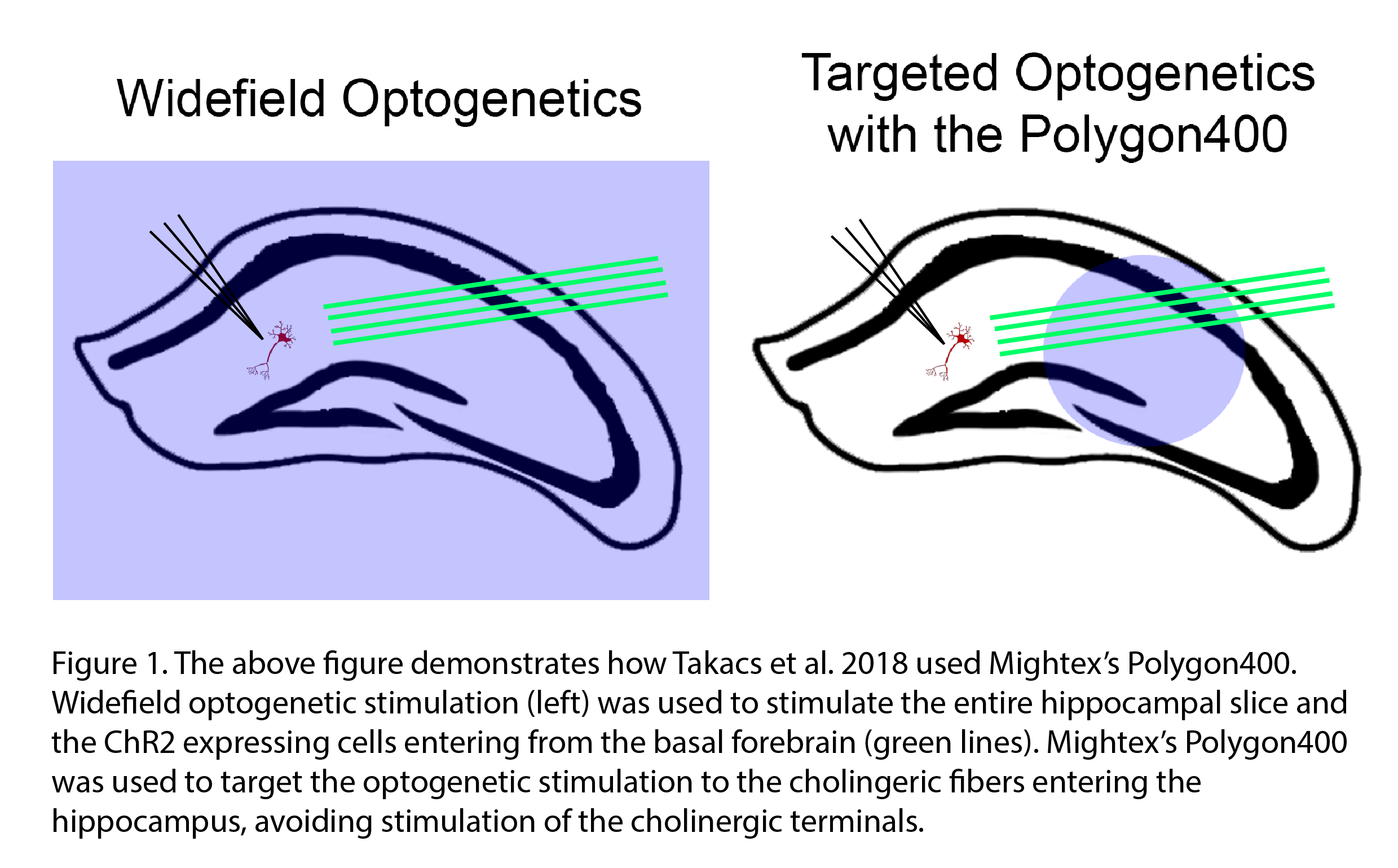 Widefield Optogenetics

Targeted Optogenetics with the Polygon400

Figure 1. The above figure demonstrates how Takacs et al. 2018 used Mightex's Polygon400. Widefield optogenetic stimulation (left) was used to stimulate the entire hippocampal slice and the ChR2 expressing cells entering from the basal forebrain (green lines). Mightex's Polygon400 was used to target the optogenetic stimulation to the cholingeric fibers entering the hippocampus, avoiding stimulation of the cholinergic terminals.